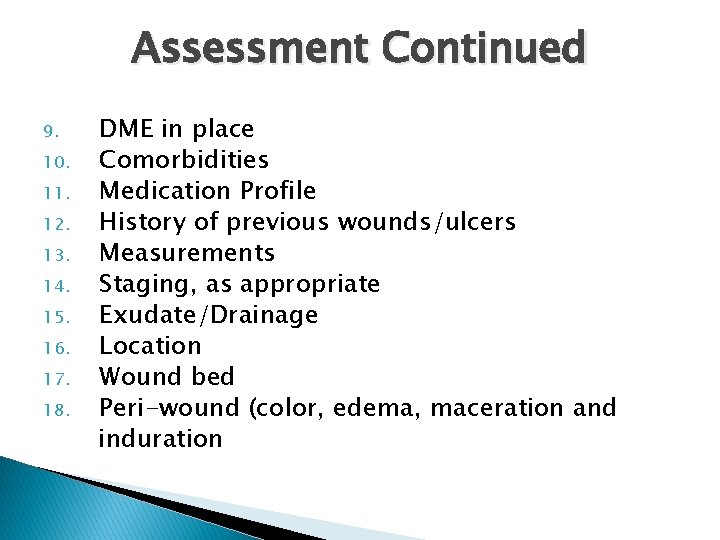 Assessment Continued

9. DME in place
10. Comorbidities
11. Medication Profile
12. History of previous wounds/ulcers
13. Measurements
14. Staging, as appropriate
15. Exudate/Drainage
16. Location
17. Wound bed
18. Peri-wound (color, edema, maceration and induration